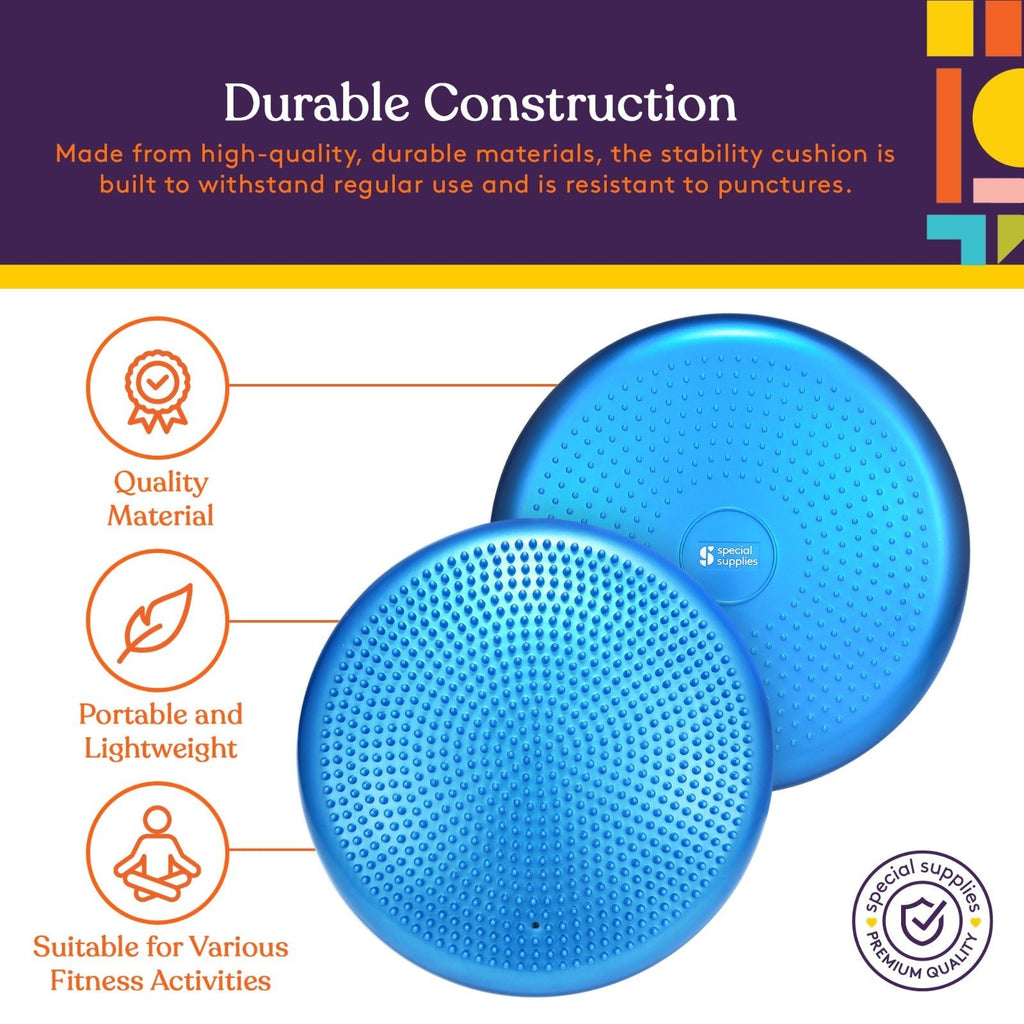 Durable Construction

Made from high-quality, durable materials, the stability cushion is built to withstand regular use and is resistant to punctures.

Quality Material

Portable and Lightweight

Suitable for Various Fitness Activities

special supplies

special supplies PREMIUM QUALITY